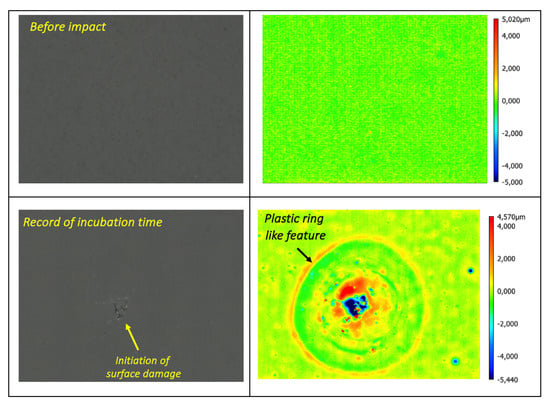 Before impact

5,020µm
4,000
2,000
0,000
-2,000
-4,000
-5,000

Record of incubation time

Initiation of surface damage

Plastic ring like feature

4,570µm
4,000
2,000
0,000
-2,000
-4,000
-5,440